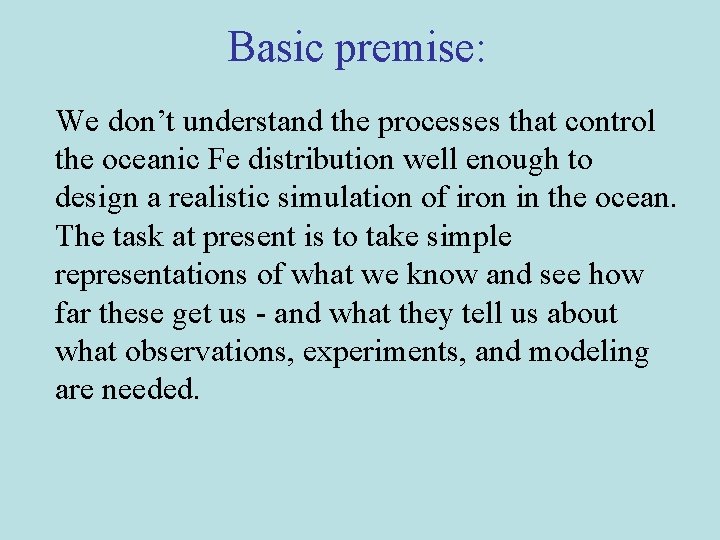 Basic premise:

We don’t understand the processes that control the oceanic Fe distribution well enough to design a realistic simulation of iron in the ocean. The task at present is to take simple representations of what we know and see how far these get us - and what they tell us about what observations, experiments, and modeling are needed.